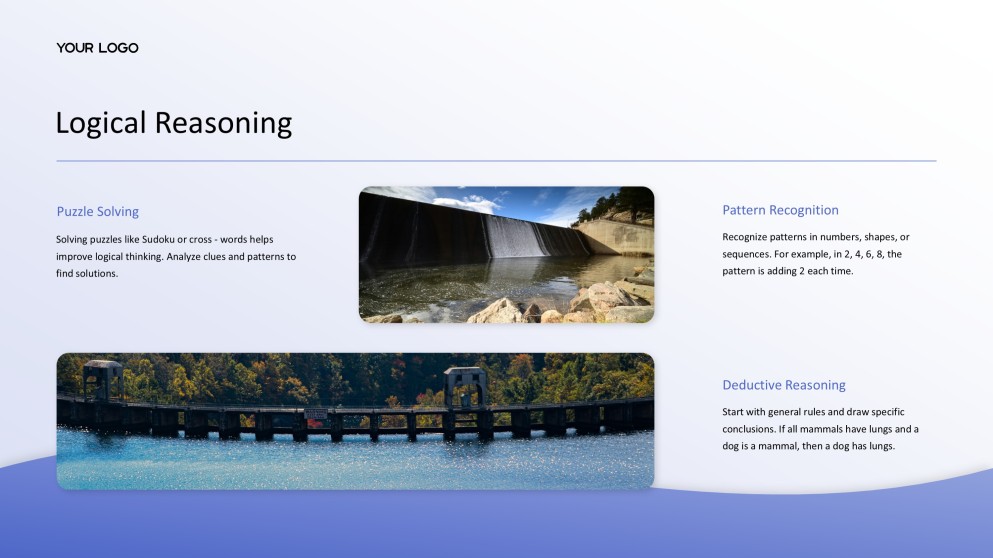 YOUR LOGO

Logical Reasoning

Puzzle Solving

Solving puzzles like Sudoku or cross - words helps improve logical thinking. Analyze clues and patterns to find solutions.

Pattern Recognition

Recognize patterns in numbers, shapes, or sequences. For example, in 2, 4, 6, 8, the pattern is adding 2 each time.

Deductive Reasoning

Start with general rules and draw specific conclusions. If all mammals have lungs and a dog is a mammal, then a dog has lungs.